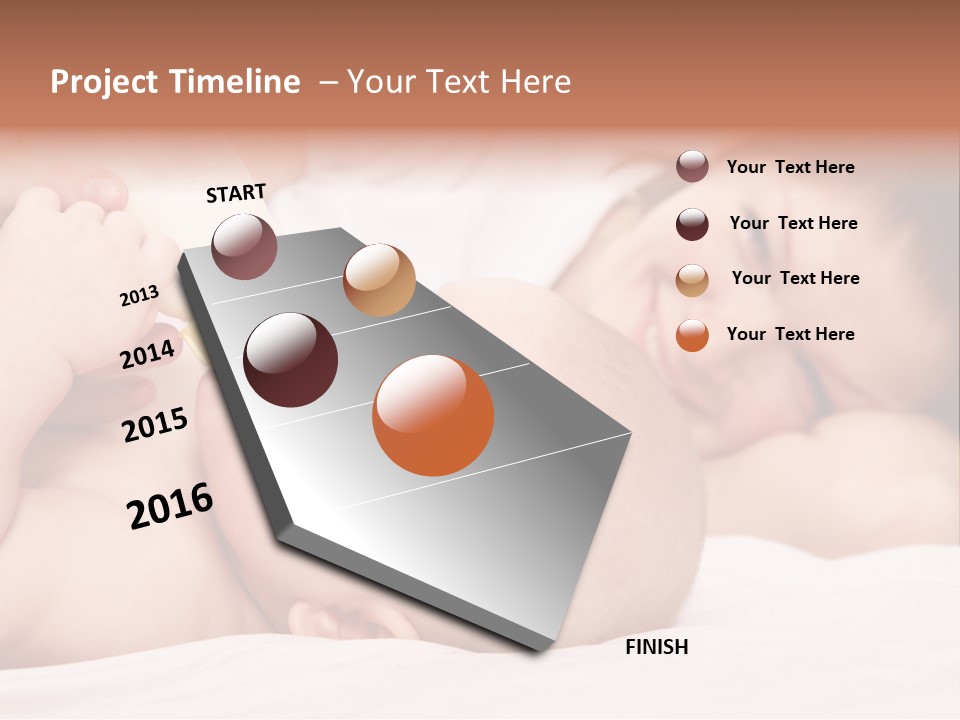 Project Timeline – Your Text Here

START

2013

2014

2015

2016

FINISH

Your Text Here

Your Text Here

Your Text Here

Your Text Here